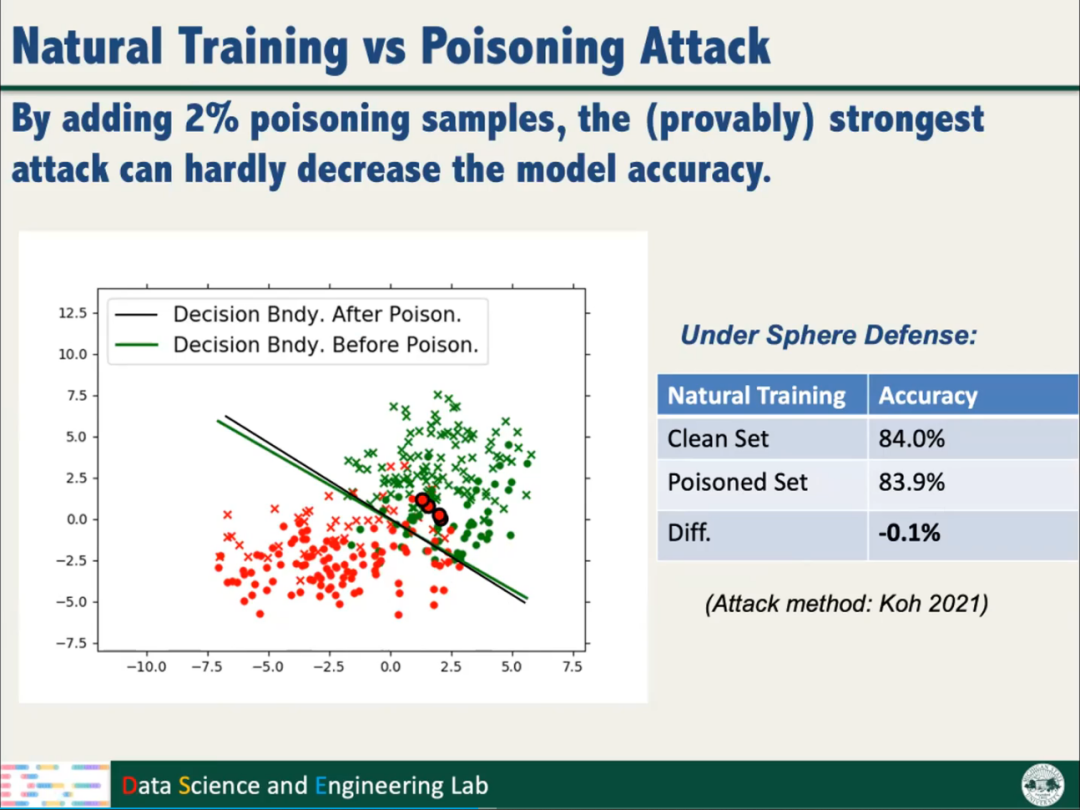 Natural Training vs Poisoning Attack

By adding 2% poisoning samples, the (provably) strongest attack can hardly decrease the model accuracy.

Decision Bndy. After Poison.
Decision Bndy. Before Poison.

12.5
10.0
7.5
5.0
2.5
0.0
−2.5
−5.0
−7.5

−10.0 −7.5 −5.0 −2.5 0.0 2.5 5.0 7.5

Under Sphere Defense:

| Natural Training | Accuracy |
|---|---|
| Clean Set | 84.0% |
| Poisoned Set | 83.9% |
| Diff. | -0.1% |

(Attack method: Koh 2021)

Data Science and Engineering Lab